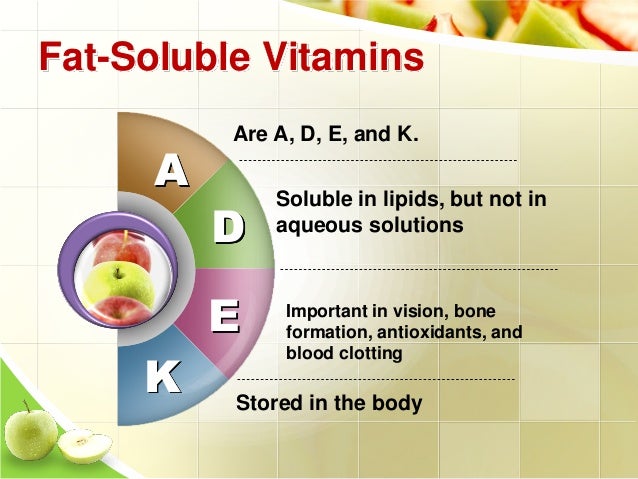 Fat-Soluble Vitamins

A

D

E

K

Are A, D, E, and K.

Soluble in lipids, but not in aqueous solutions

Important in vision, bone formation, antioxidants, and blood clotting

Stored in the body